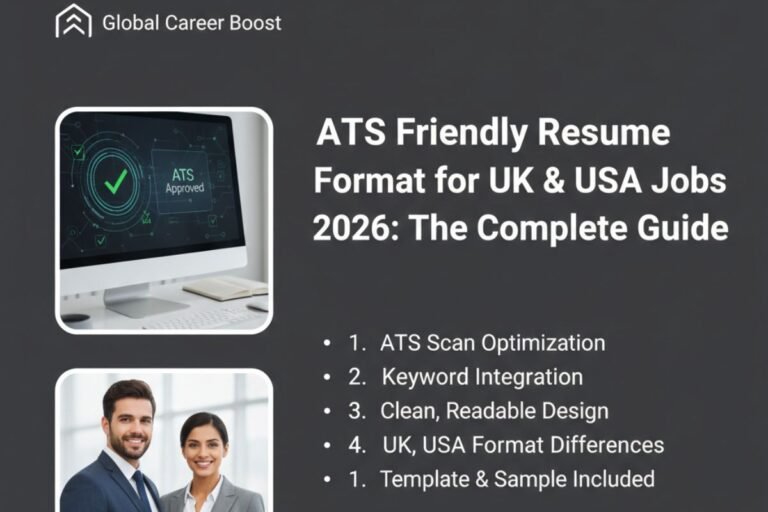 Global Career Boost

ATS Approved

ATS Friendly Resume Format for UK & USA Jobs 2026: The Complete Guide

• 1. ATS Scan Optimization
• 2. Keyword Integration
• 3. Clean, Readable Design
• 4. UK, USA Format Differences
• 1. Template & Sample Included